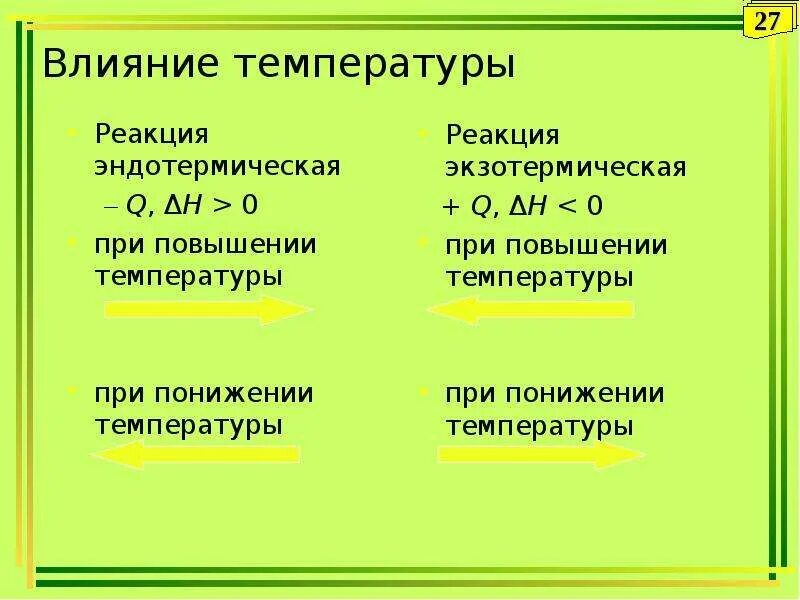 27

Влияние температуры

Реакция эндотермическая

$-Q$, $\Delta H > 0$

при повышении температуры

при понижении температуры

Реакция экзотермическая

$+Q$, $\Delta H < 0$

при повышении температуры

при понижении температуры